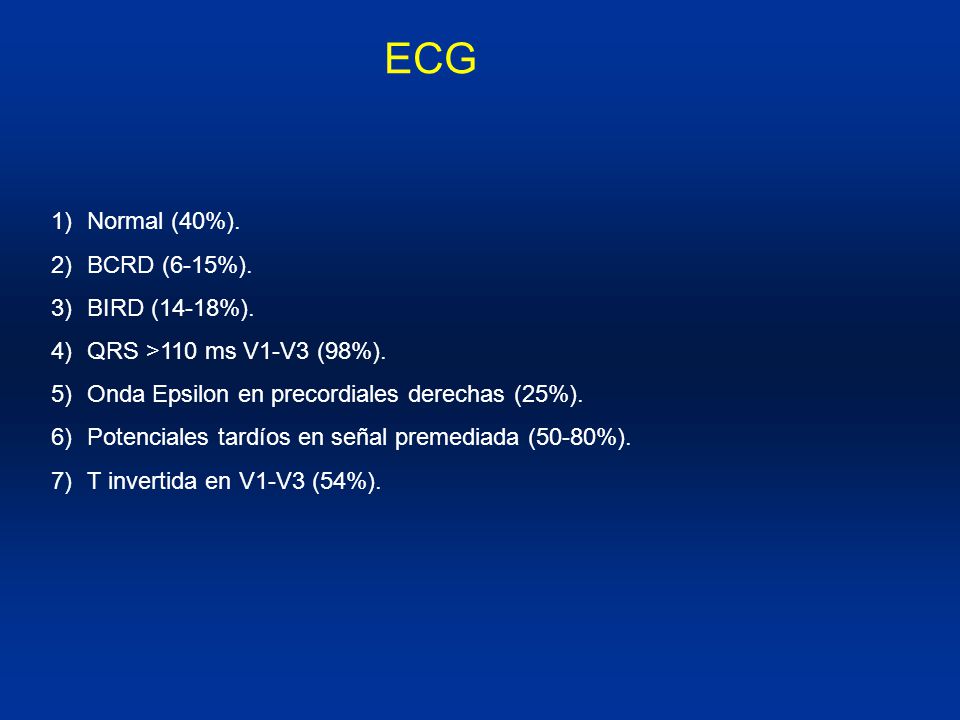 ECG

1) Normal (40%).

2) BCRD (6-15%).

3) BIRD (14-18%).

4) QRS >110 ms V1-V3 (98%).

5) Onda Epsilon en precordiales derechas (25%).

6) Potenciales tardíos en señal premediada (50-80%).

7) T invertida en V1-V3 (54%).